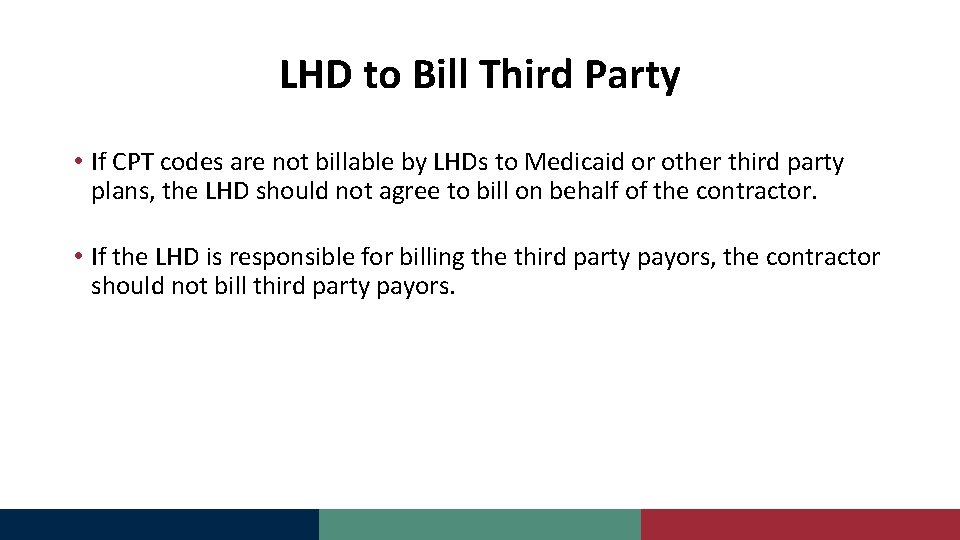 LHD to Bill Third Party

• If CPT codes are not billable by LHDs to Medicaid or other third party plans, the LHD should not agree to bill on behalf of the contractor.

• If the LHD is responsible for billing the third party payors, the contractor should not bill third party payors.